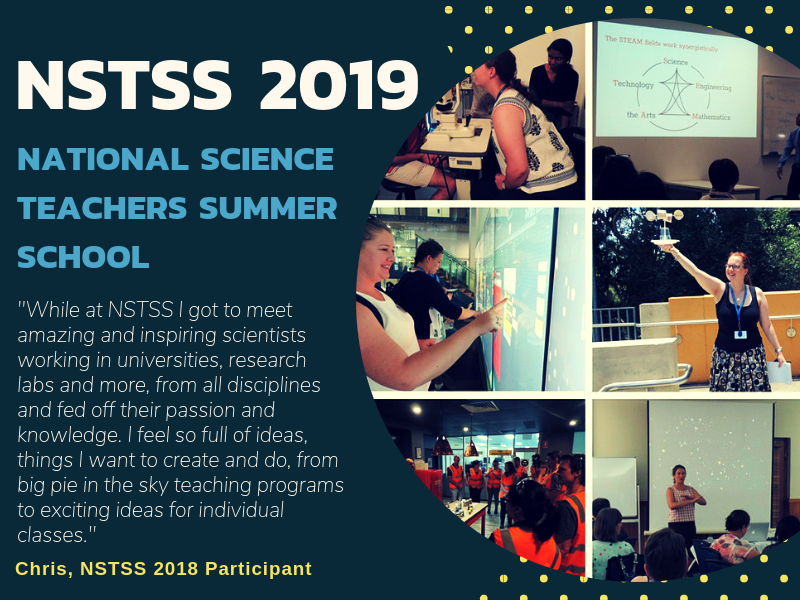 NSTSS 2019

NATIONAL SCIENCE TEACHERS SUMMER SCHOOL

"While at NSTSS I got to meet amazing and inspiring scientists working in universities, research labs and more, from all disciplines and fed off their passion and knowledge. I feel so full of ideas, things I want to create and do, from big pie in the sky teaching programs to exciting ideas for individual classes."

Chris, NSTSS 2018 Participant

The STEAM fields work synergistically
Science
Technology
Engineering
the Arts
Mathematics